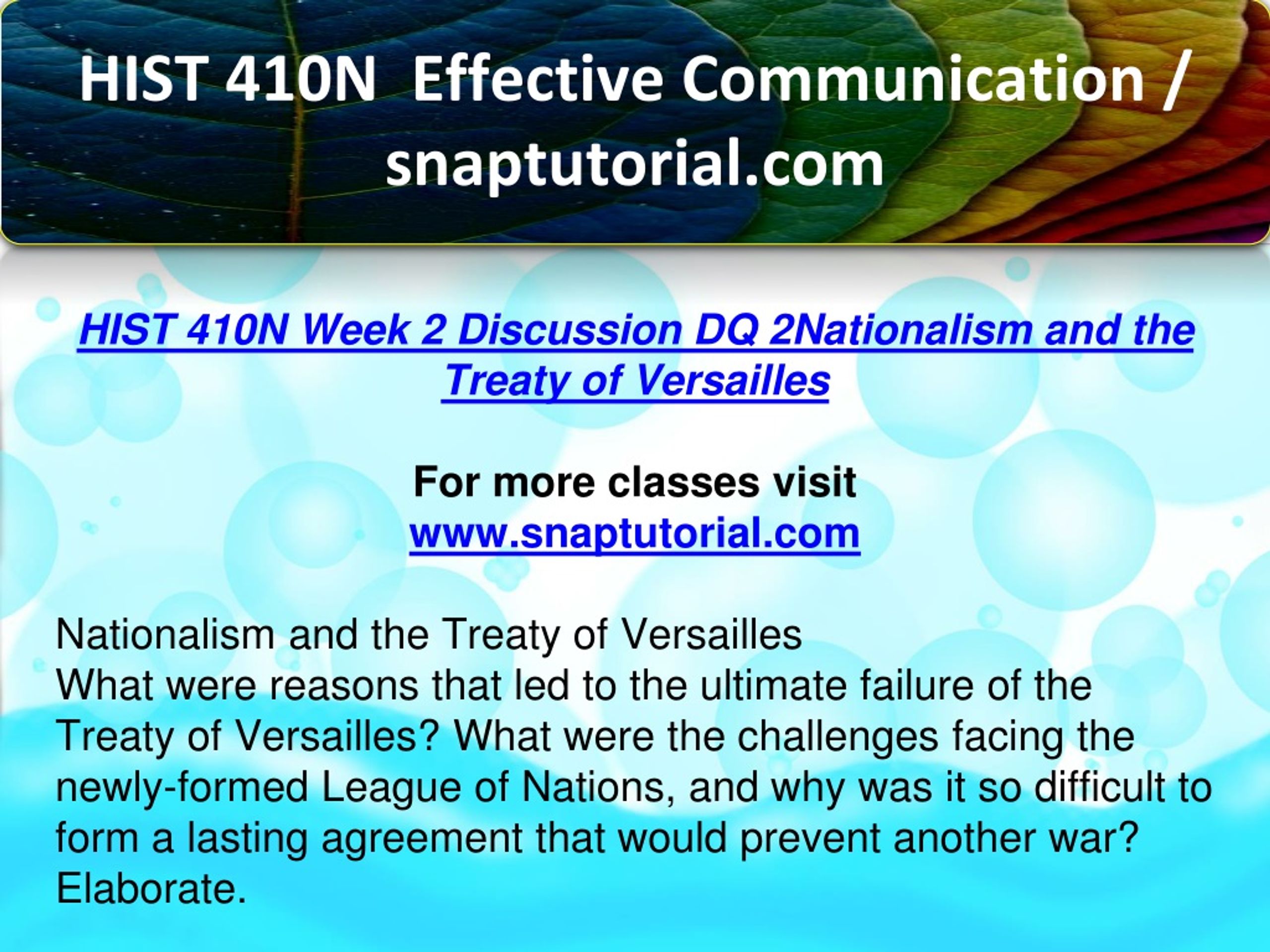 HIST 410N  Effective Communication / snaptutorial.com

HIST 410N Week 2 Discussion DQ 2Nationalism and the Treaty of Versailles

For more classes visit
www.snaptutorial.com

Nationalism and the Treaty of Versailles
What were reasons that led to the ultimate failure of the Treaty of Versailles? What were the challenges facing the newly-formed League of Nations, and why was it so difficult to form a lasting agreement that would prevent another war? Elaborate.